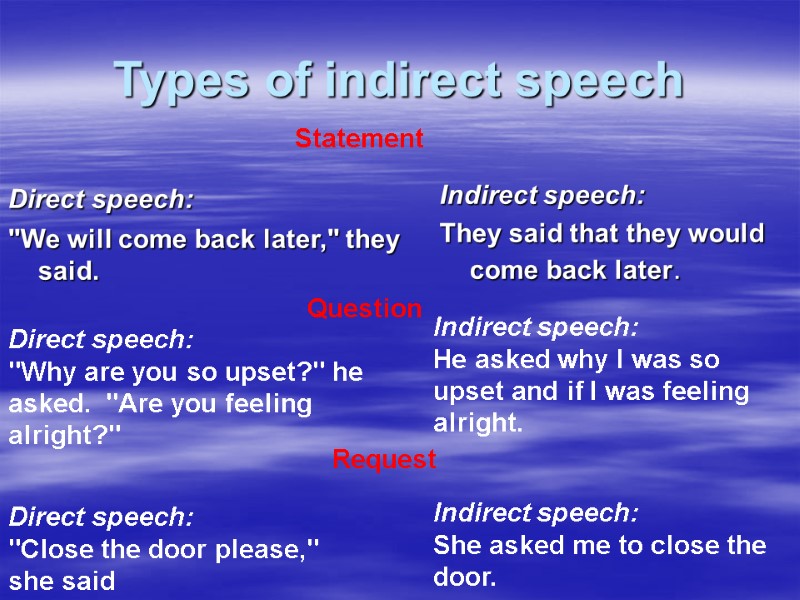 Types of indirect speech

Statement

Direct speech:

"We will come back later," they said.

Indirect speech:

They said that they would come back later.

Question

Direct speech:

"Why are you so upset?" he asked. "Are you feeling alright?"

Indirect speech:

He asked why I was so upset and if I was feeling alright.

Request

Direct speech:

"Close the door please," she said

Indirect speech:

She asked me to close the door.